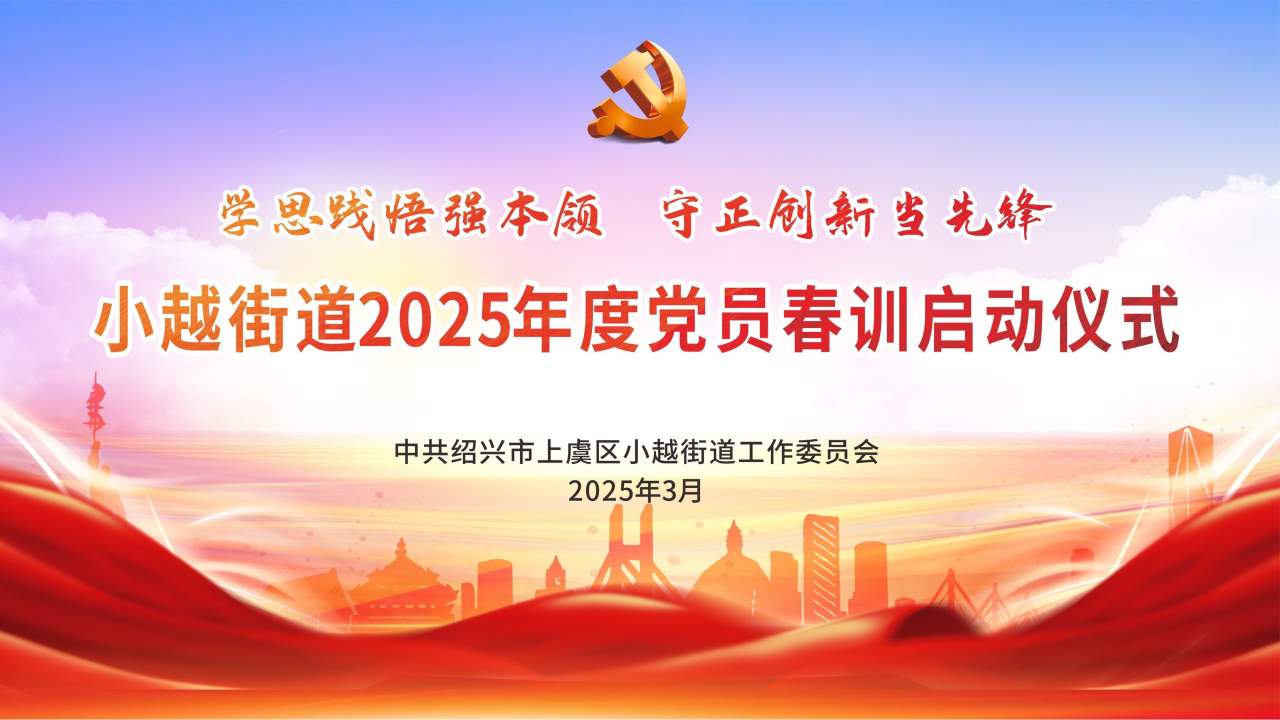 学思践悟强本领　守正创新当先锋

小越街道2025年度党员春训启动仪式

中共绍兴市上虞区小越街道工作委员会
2025年3月